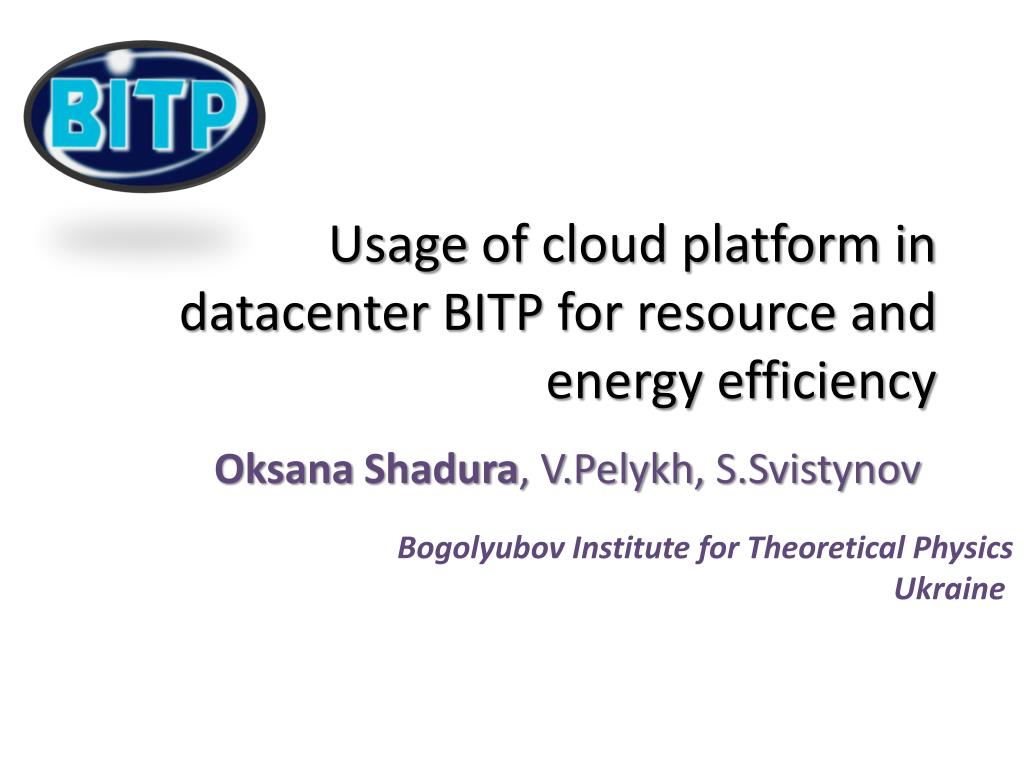 BITP

Usage of cloud platform in datacenter BITP for resource and energy efficiency

Oksana Shadura, V.Pelykh, S.Svistynov

Bogolyubov Institute for Theoretical Physics
Ukraine